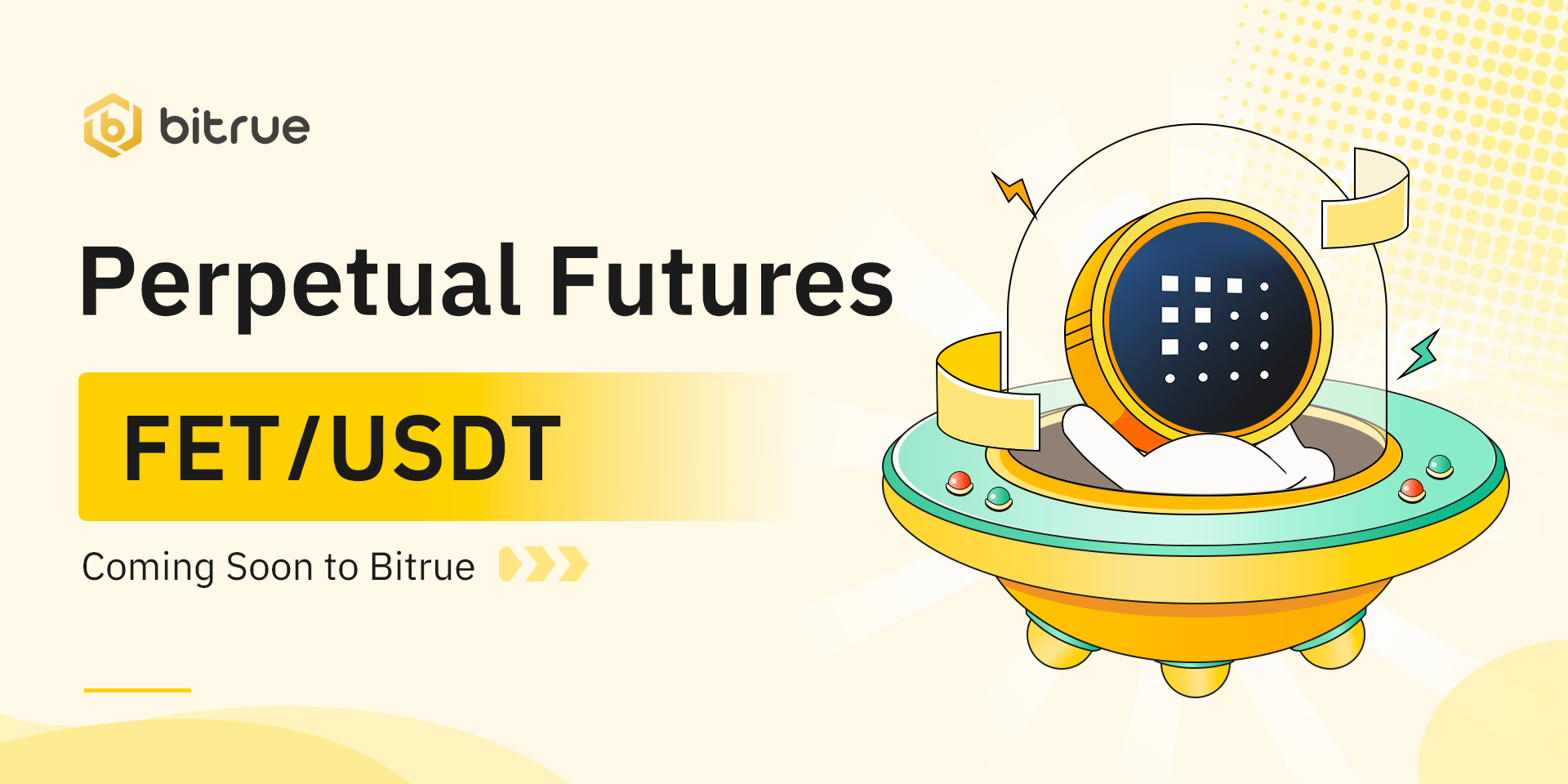 bitrue

Perpetual Futures

FET/USDT

Coming Soon to Bitrue